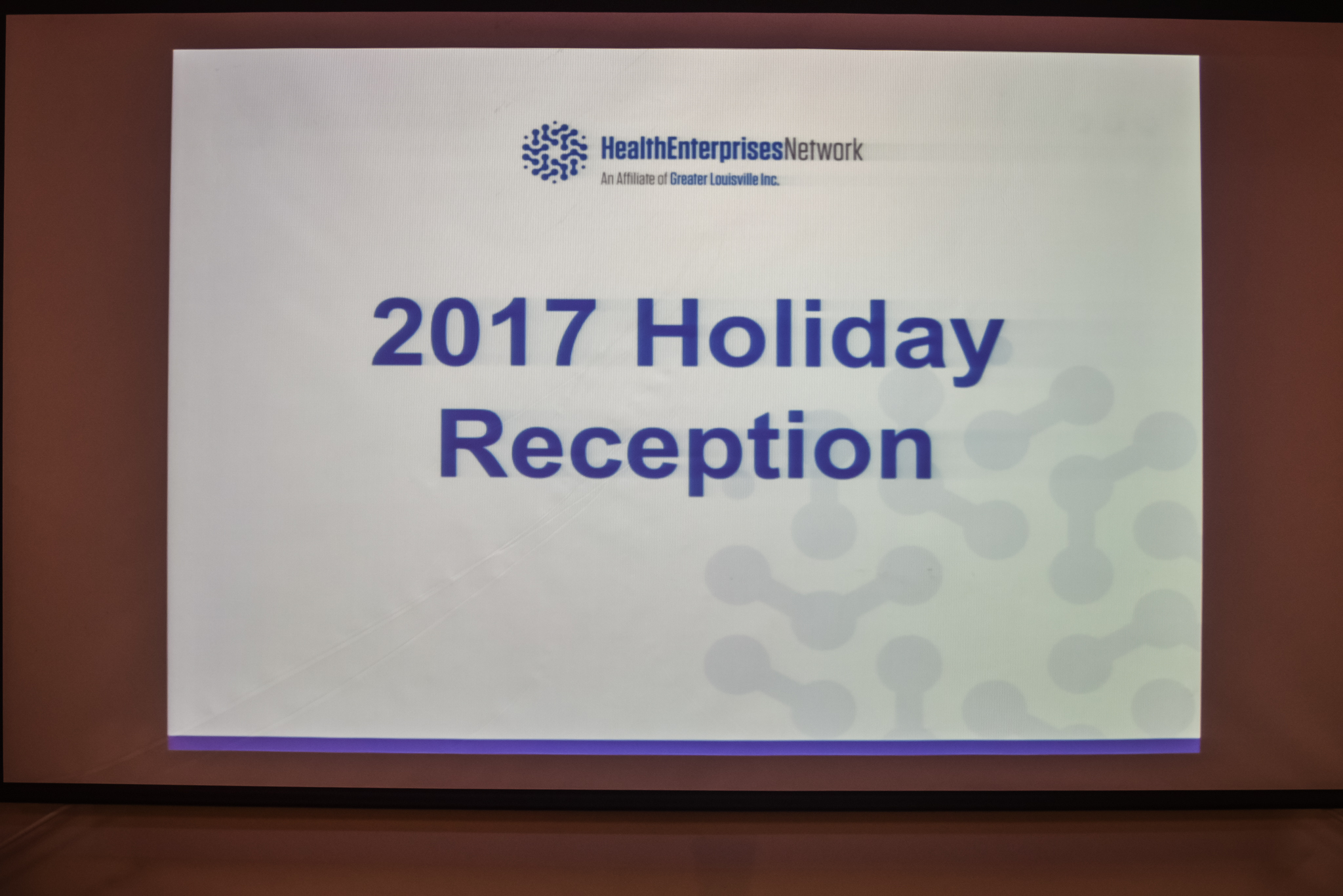 HealthEnterprisesNetwork
An Affiliate of Greater Louisville Inc.

2017 Holiday Reception